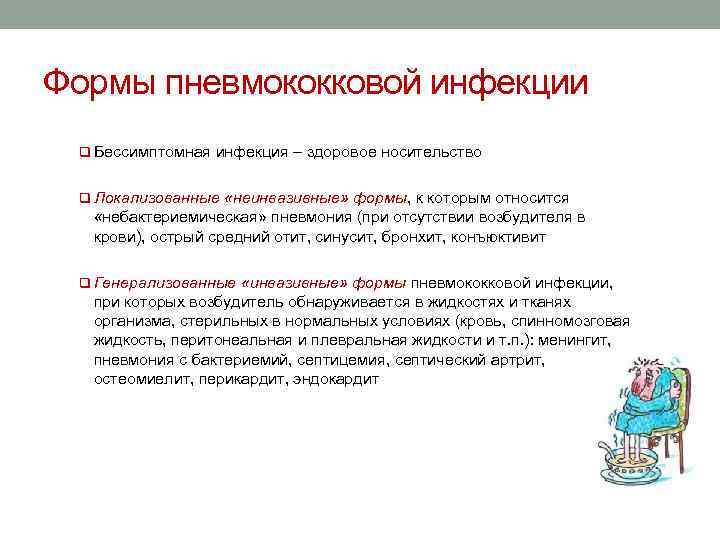 Формы пневмококковой инфекции

❑ Бессимптомная инфекция – здоровое носительство

❑ Локализованные «неинвазивные» формы, к которым относится «небактериемическая» пневмония (при отсутствии возбудителя в крови), острый средний отит, синусит, бронхит, конъюктивит

❑ Генерализованные «инвазивные» формы пневмококковой инфекции, при которых возбудитель обнаруживается в жидкостях и тканях организма, стерильных в нормальных условиях (кровь, спинномозговая жидкость, перитонеальная и плевральная жидкости и т.п.): менингит, пневмония с бактериемий, септицемия, септический артрит, остеомиелит, перикардит, эндокардит